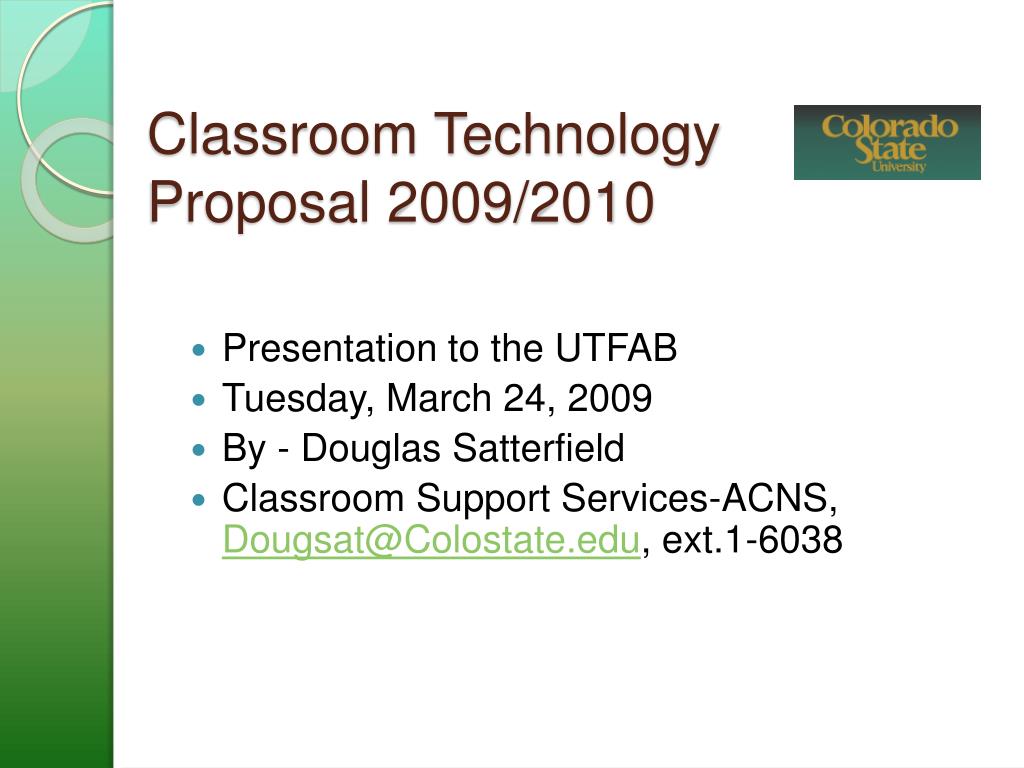 Classroom Technology Proposal 2009/2010

Colorado State University

- Presentation to the UTFAB
- Tuesday, March 24, 2009
- By - Douglas Satterfield
- Classroom Support Services-ACNS, Dougsat@Colostate.edu, ext.1-6038